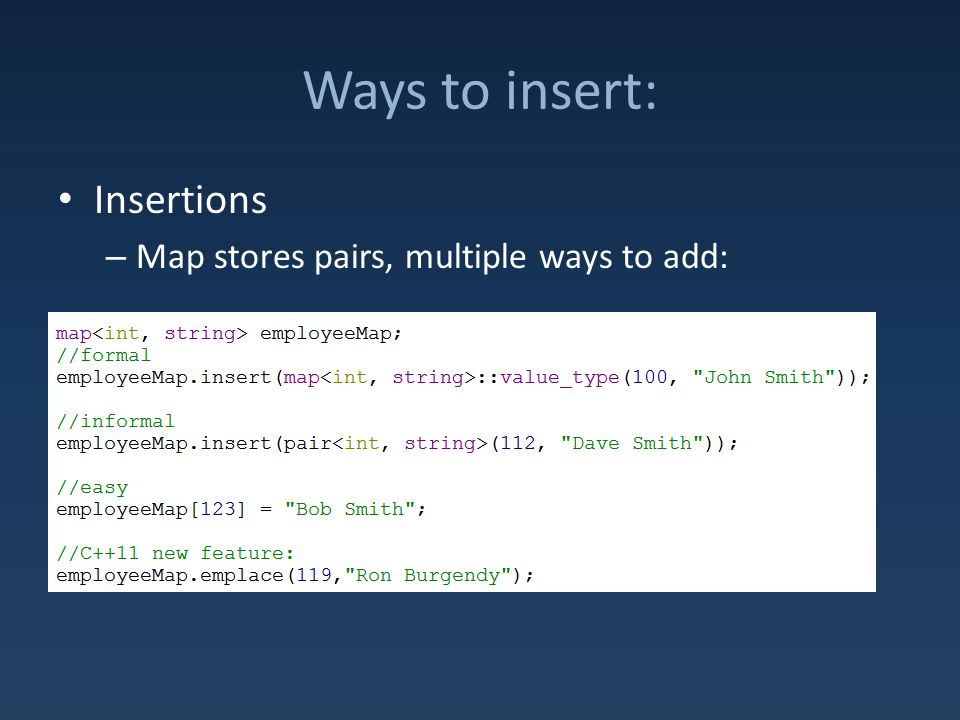 Ways to insert:

• Insertions

– Map stores pairs, multiple ways to add:

map<int, string> employeeMap;
//formal
employeeMap.insert(map<int, string>::value_type(100, "John Smith"));

//informal
employeeMap.insert(pair<int, string>(112, "Dave Smith"));

//easy
employeeMap[123] = "Bob Smith";

//C++11 new feature:
employeeMap.emplace(119,"Ron Burgendy");